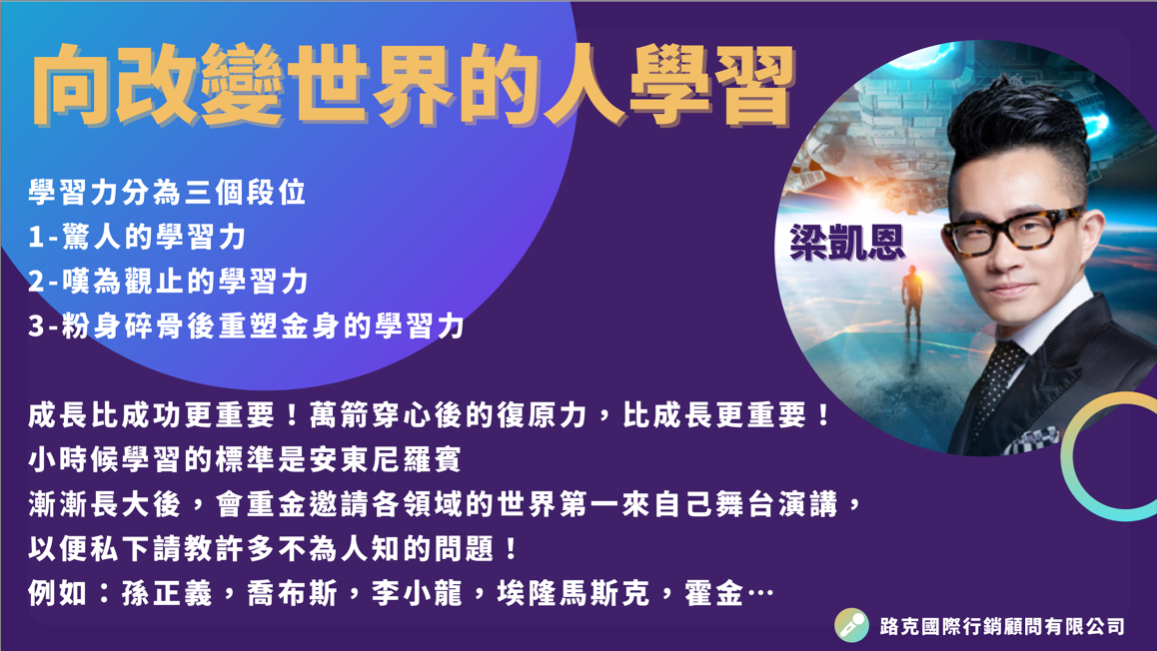 向改變世界的人學習

學習力分為三個段位
1-驚人的學習力
2-嘆為觀止的學習力
3-粉身碎骨後重塑金身的學習力

梁凱恩

成長比成功更重要！萬箭穿心後的復原力，比成長更重要！
小時候學習的標準是安東尼羅賓
漸漸長大後，會重金邀請各領域的世界第一來自己舞台演講，
以便私下請教許多不為人知的問題！
例如：孫正義，喬布斯，李小龍，埃隆馬斯克，霍金…

路克國際行銷顧問有限公司